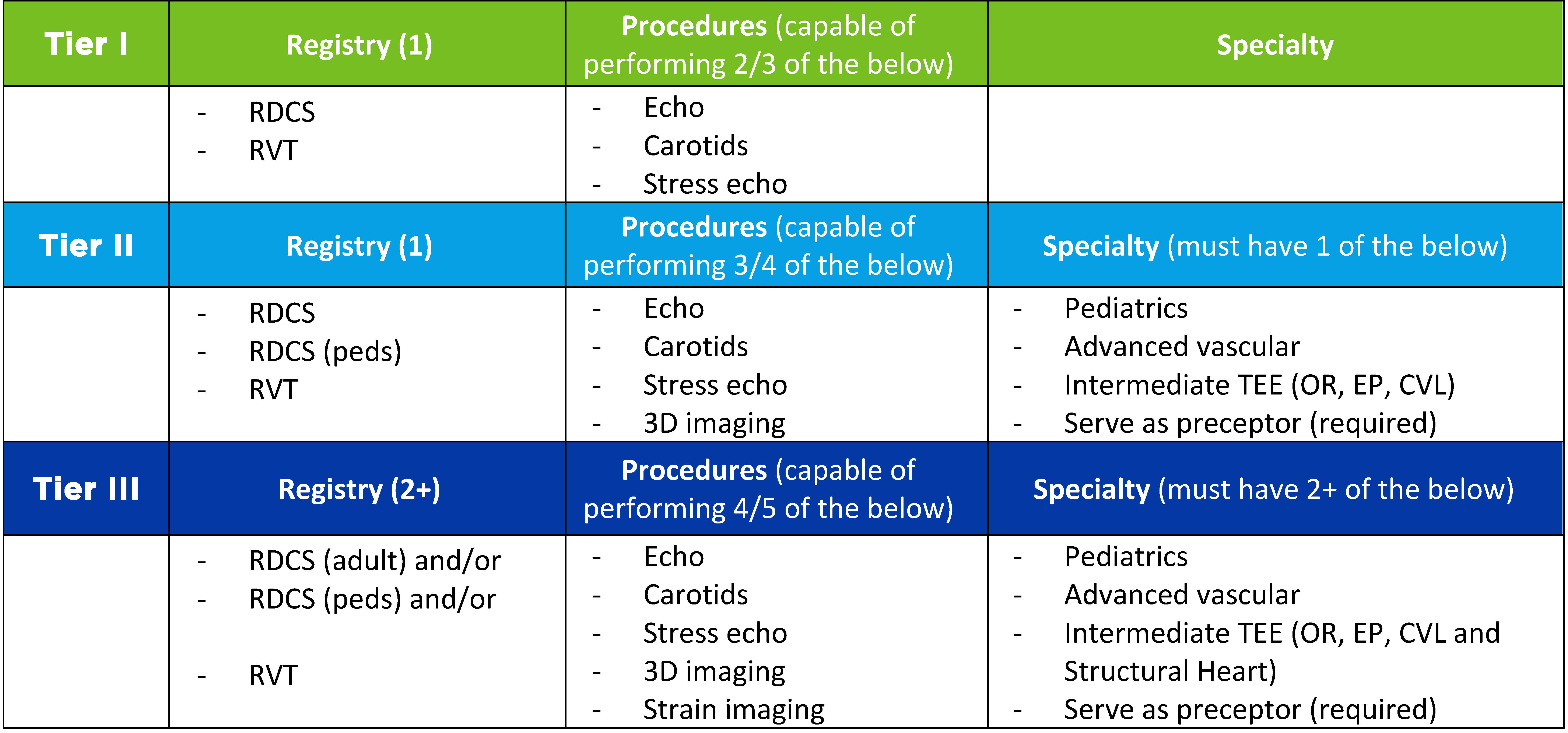 | Tier I | Registry (1) | Procedures (capable of performing 2/3 of the below) | Specialty |
|---|---|---|---|
| | - RDCS<br>- RVT | - Echo<br>- Carotids<br>- Stress echo | |
| Tier II | Registry (1) | Procedures (capable of performing 3/4 of the below) | Specialty (must have 1 of the below) |
| | - RDCS<br>- RDCS (peds)<br>- RVT | - Echo<br>- Carotids<br>- Stress echo<br>- 3D imaging | - Pediatrics<br>- Advanced vascular<br>- Intermediate TEE (OR, EP, CVL)<br>- Serve as preceptor (required) |
| Tier III | Registry (2+) | Procedures (capable of performing 4/5 of the below) | Specialty (must have 2+ of the below) |
| | - RDCS (adult) and/or<br>- RDCS (peds) and/or<br>- RVT | - Echo<br>- Carotids<br>- Stress echo<br>- 3D imaging<br>- Strain imaging | - Pediatrics<br>- Advanced vascular<br>- Intermediate TEE (OR, EP, CVL and Structural Heart)<br>- Serve as preceptor (required) |